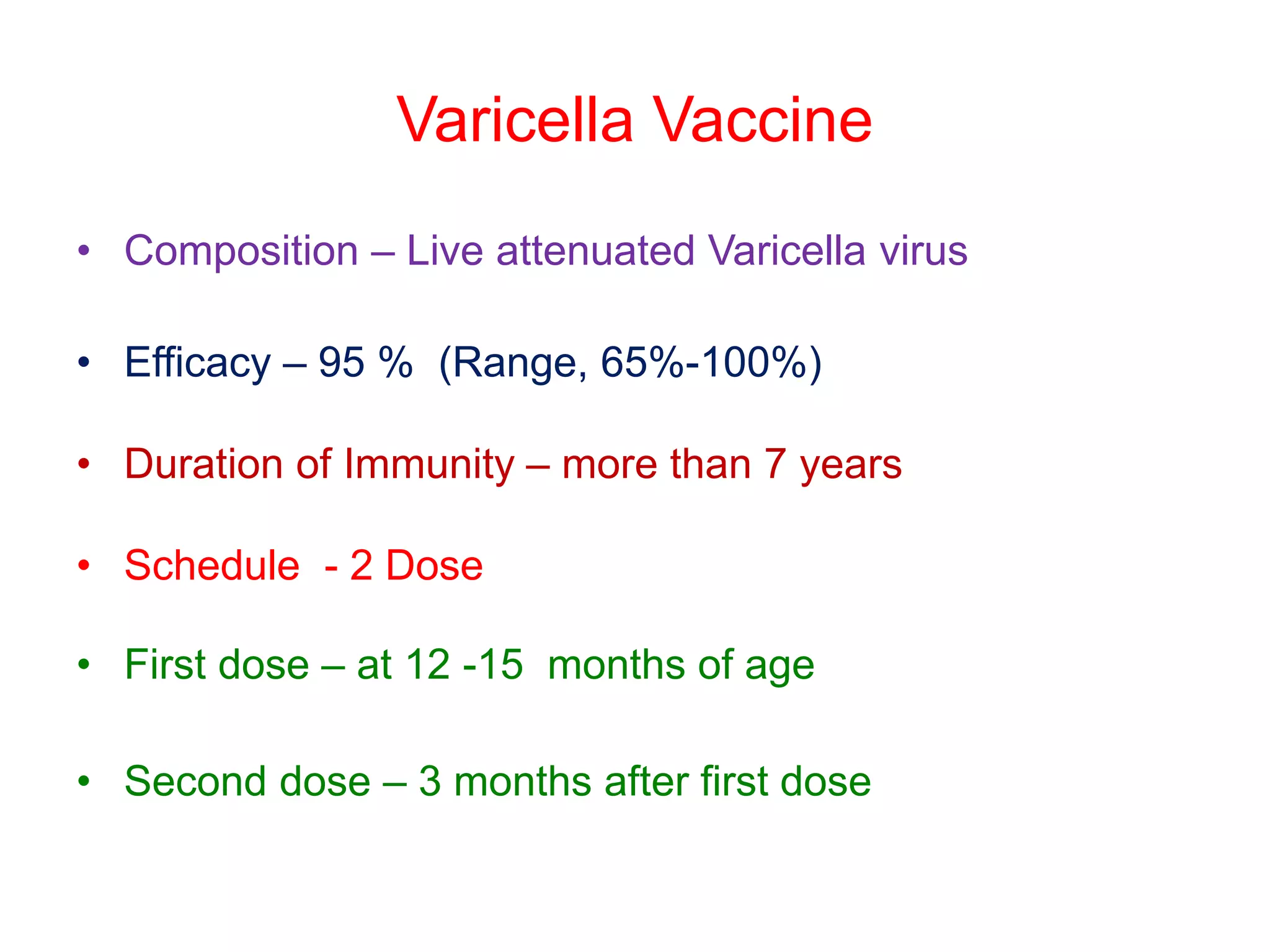 Varicella Vaccine

• Composition – Live attenuated Varicella virus

• Efficacy – 95 % (Range, 65%-100%)

• Duration of Immunity – more than 7 years

• Schedule - 2 Dose

• First dose – at 12 -15 months of age

• Second dose – 3 months after first dose